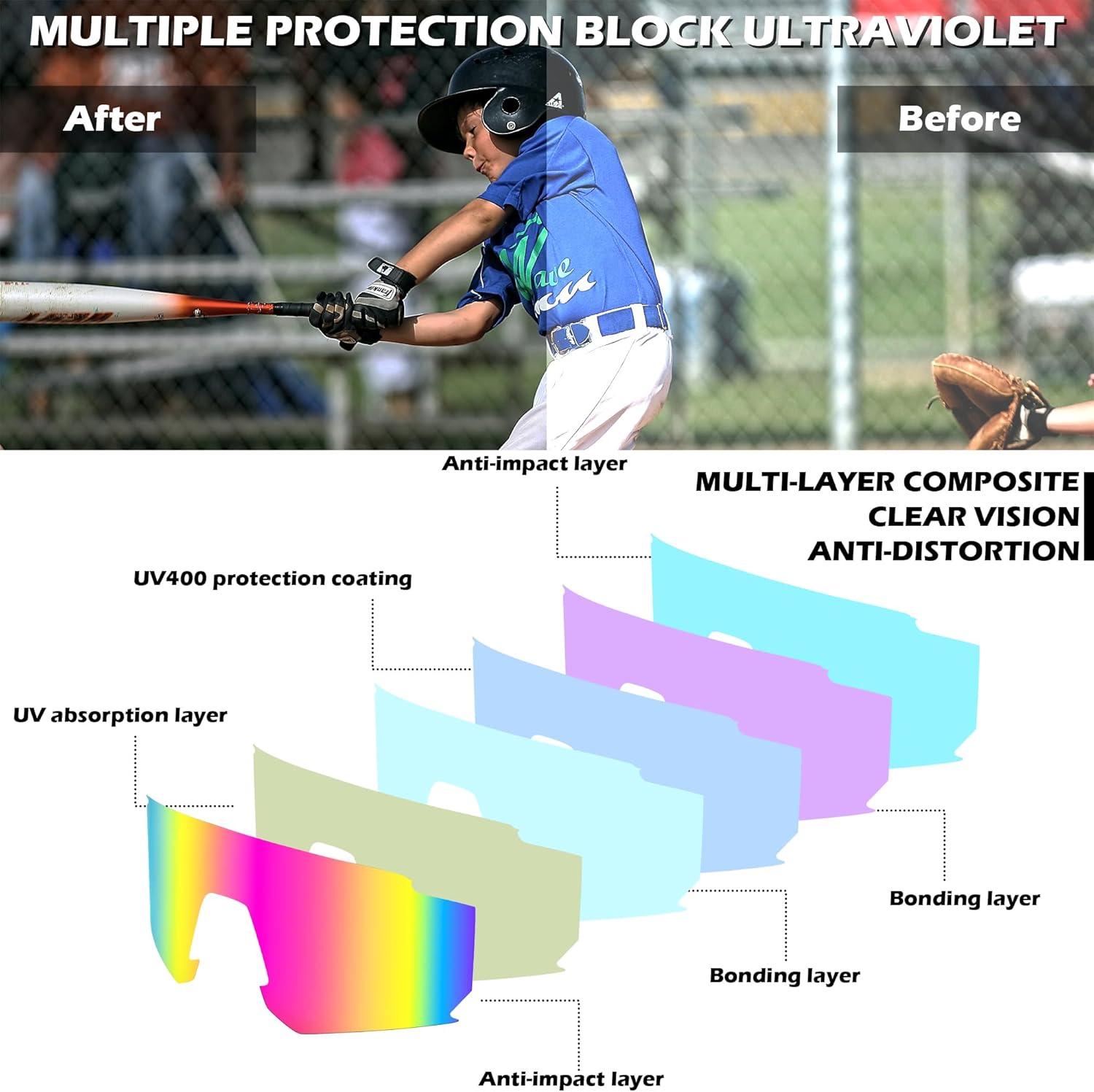 MULTIPLE PROTECTION BLOCK ULTRAVIOLET

After

Before

Anti-impact layer

MULTI-LAYER COMPOSITE
CLEAR VISION
ANTI-DISTORTION

UV400 protection coating

UV absorption layer

Bonding layer

Bonding layer

Anti-impact layer